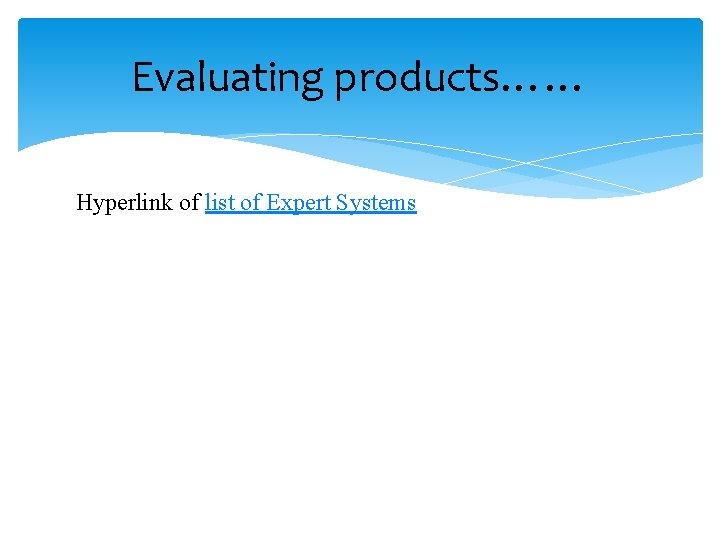 Evaluating products……

Hyperlink of list of Expert Systems